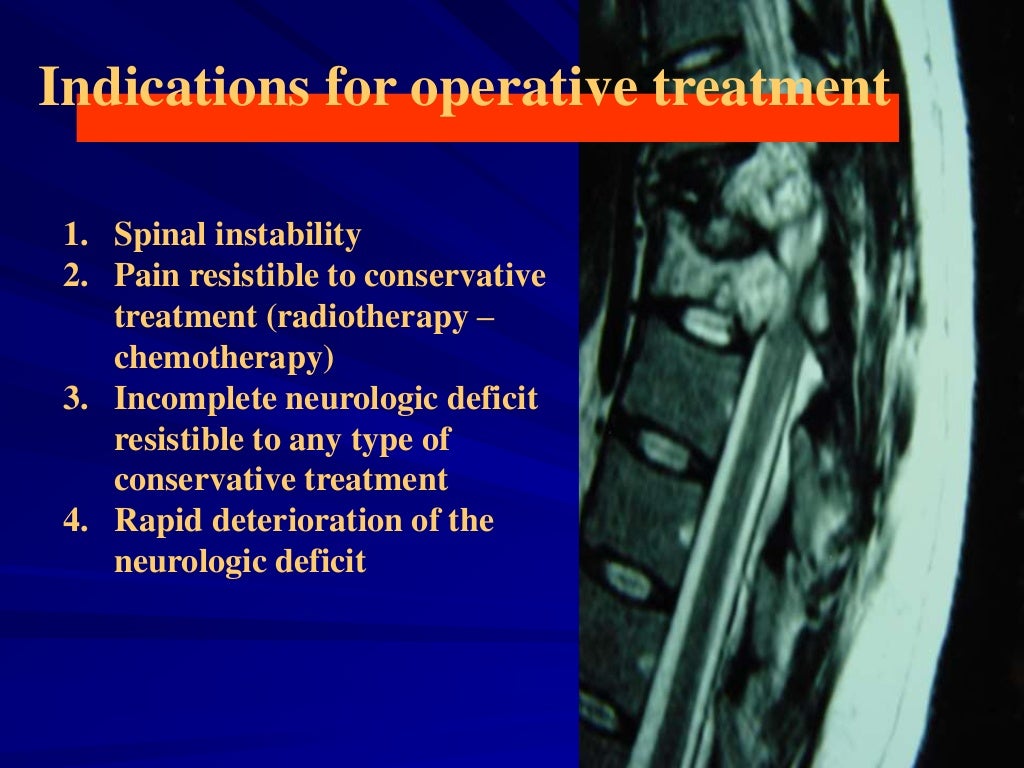 Indications for operative treatment

1. Spinal instability
2. Pain resistible to conservative treatment (radiotherapy – chemotherapy)
3. Incomplete neurologic deficit resistible to any type of conservative treatment
4. Rapid deterioration of the neurologic deficit